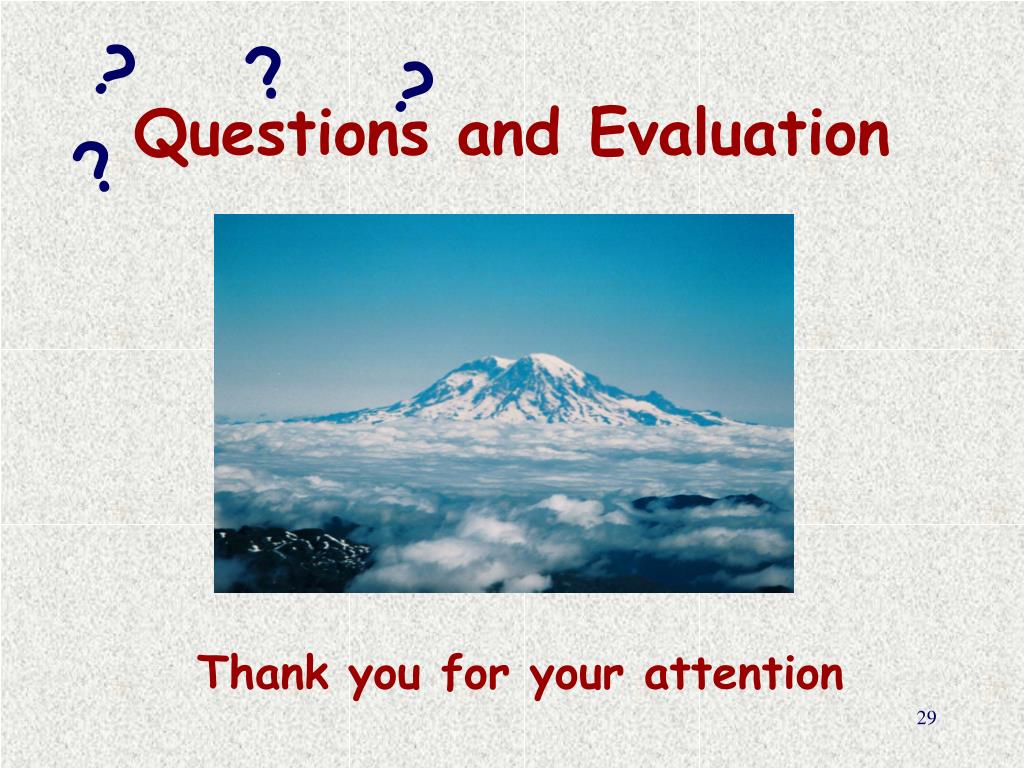 ? ? ?
? Questions and Evaluation

Thank you for your attention

29